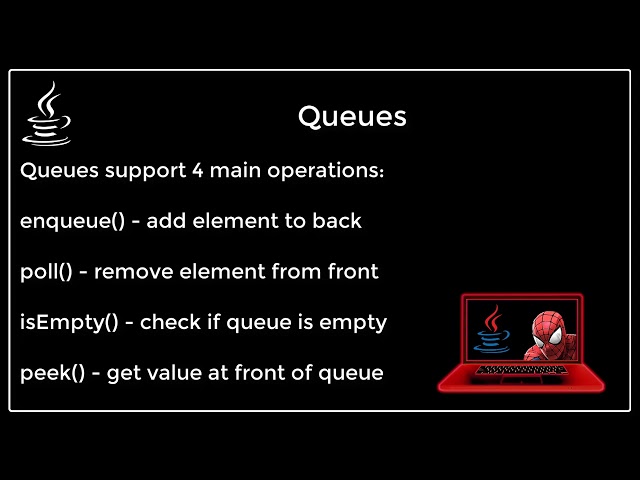 Queues

Queues support 4 main operations:

enqueue() - add element to back

poll() - remove element from front

isEmpty() - check if queue is empty

peek() - get value at front of queue